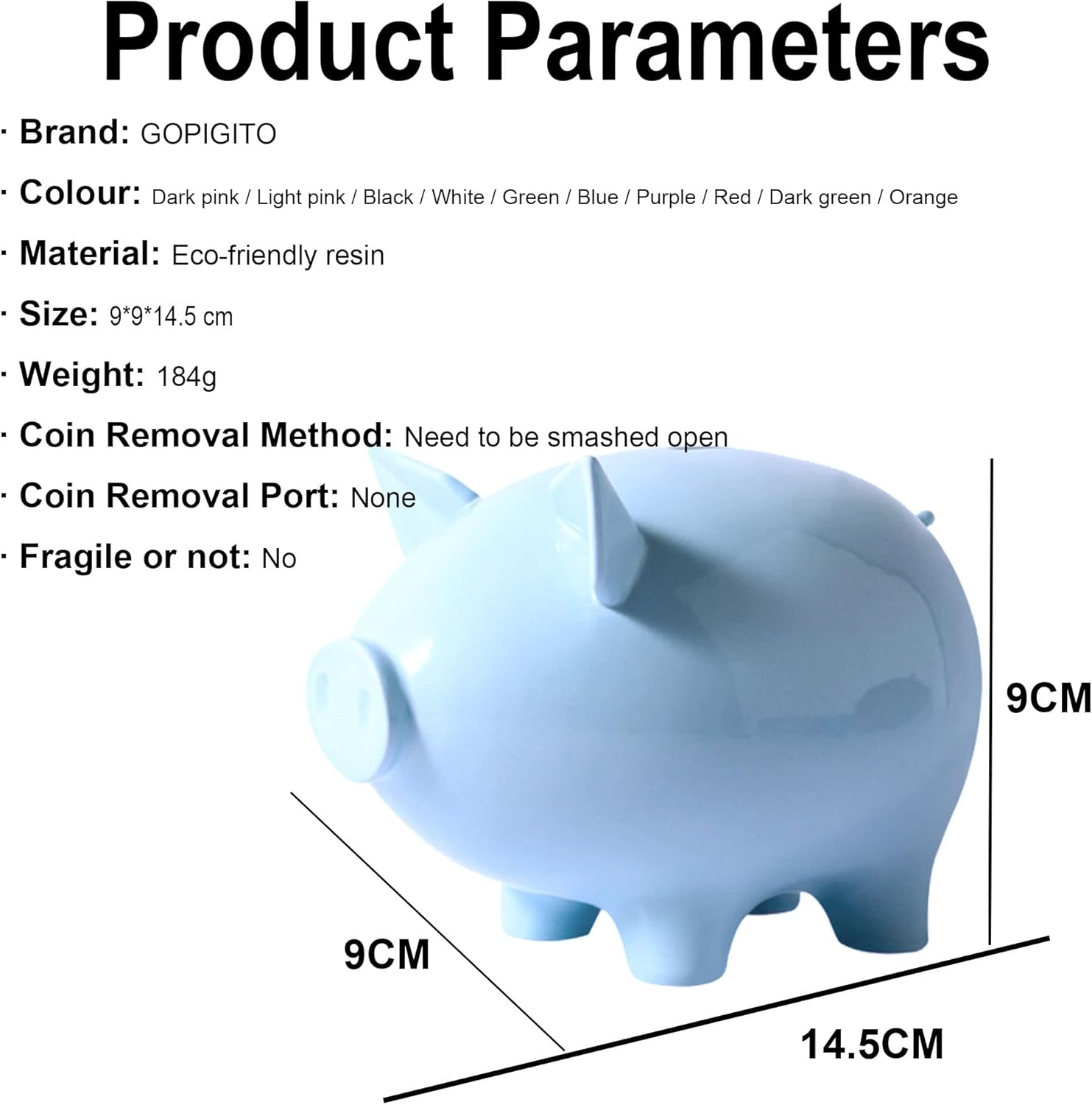 Product Parameters

· Brand: GOPIGITO

· Colour: Dark pink / Light pink / Black / White / Green / Blue / Purple / Red / Dark green / Orange

· Material: Eco-friendly resin

· Size: 9*9*14.5 cm

· Weight: 184g

· Coin Removal Method: Need to be smashed open

· Coin Removal Port: None

· Fragile or not: No

9CM

9CM

14.5CM